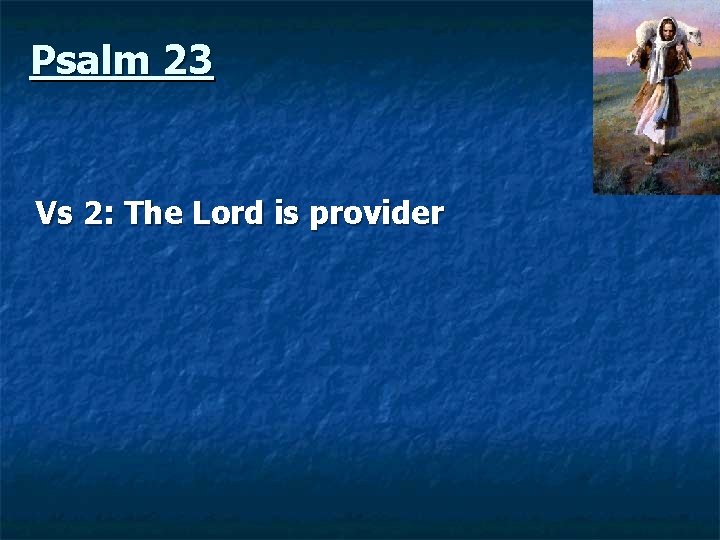 Psalm 23

Vs 2: The Lord is provider